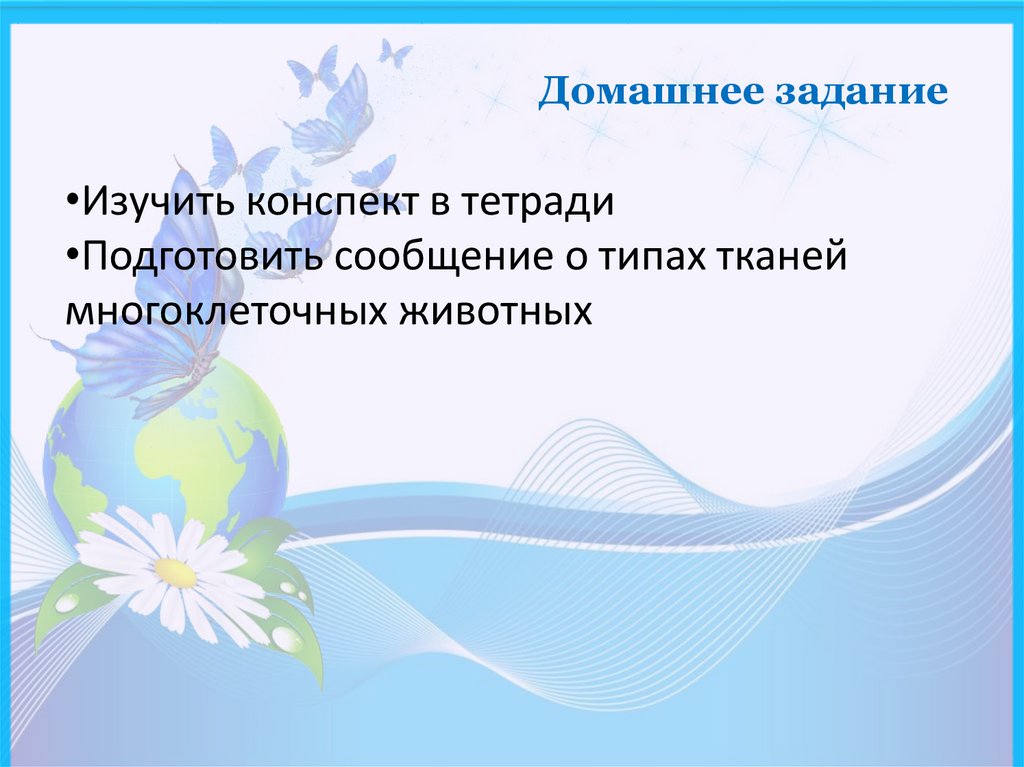 Домашнее задание

•Изучить конспект в тетради
•Подготовить сообщение о типах тканей многоклеточных животных